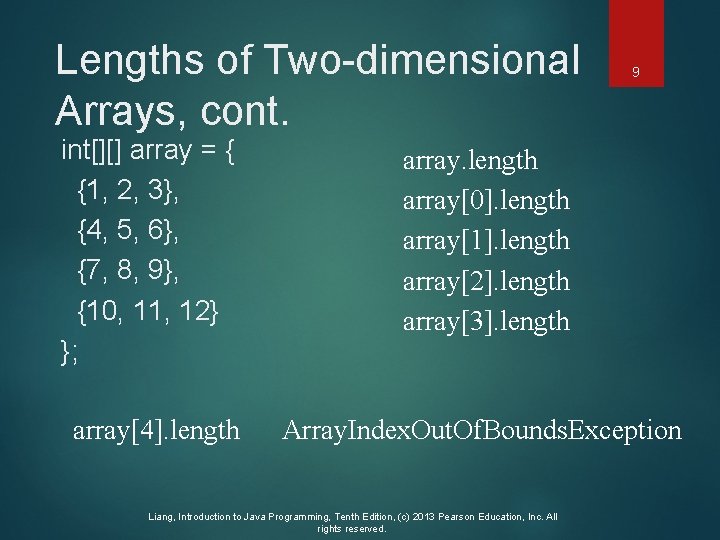 Lengths of Two-dimensional Arrays, cont.

9

int[][] array = {
{1, 2, 3},
{4, 5, 6},
{7, 8, 9},
{10, 11, 12}
};

array.length
array[0].length
array[1].length
array[2].length
array[3].length

array[4].length ArrayIndexOutOfBoundsException

Liang, Introduction to Java Programming, Tenth Edition, (c) 2013 Pearson Education, Inc. All rights reserved.